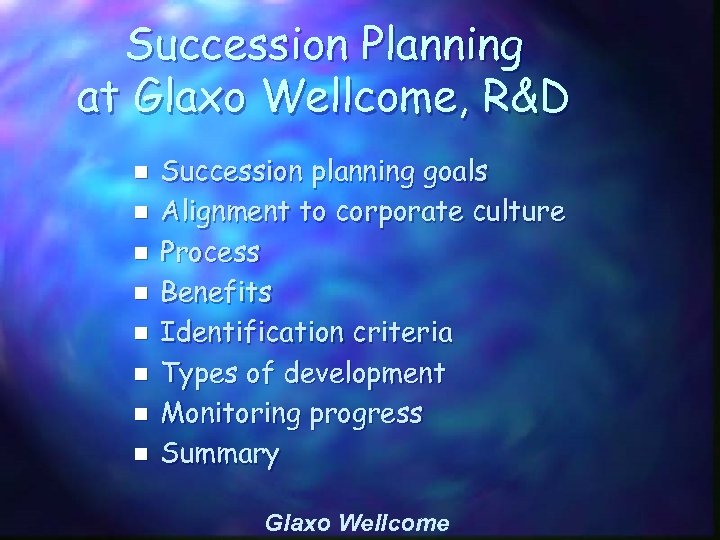 Succession Planning at Glaxo Wellcome, R&D

- Succession planning goals
- Alignment to corporate culture
- Process
- Benefits
- Identification criteria
- Types of development
- Monitoring progress
- Summary

Glaxo Wellcome